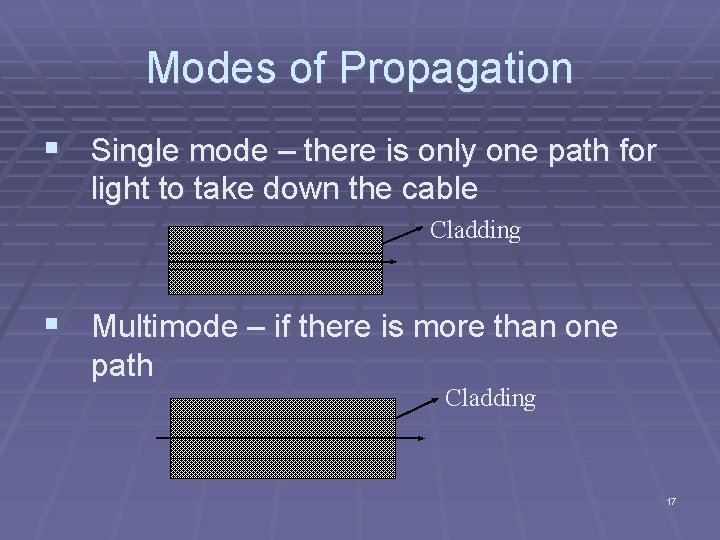 Modes of Propagation

▪ Single mode – there is only one path for light to take down the cable

Cladding

▪ Multimode – if there is more than one path

Cladding

17